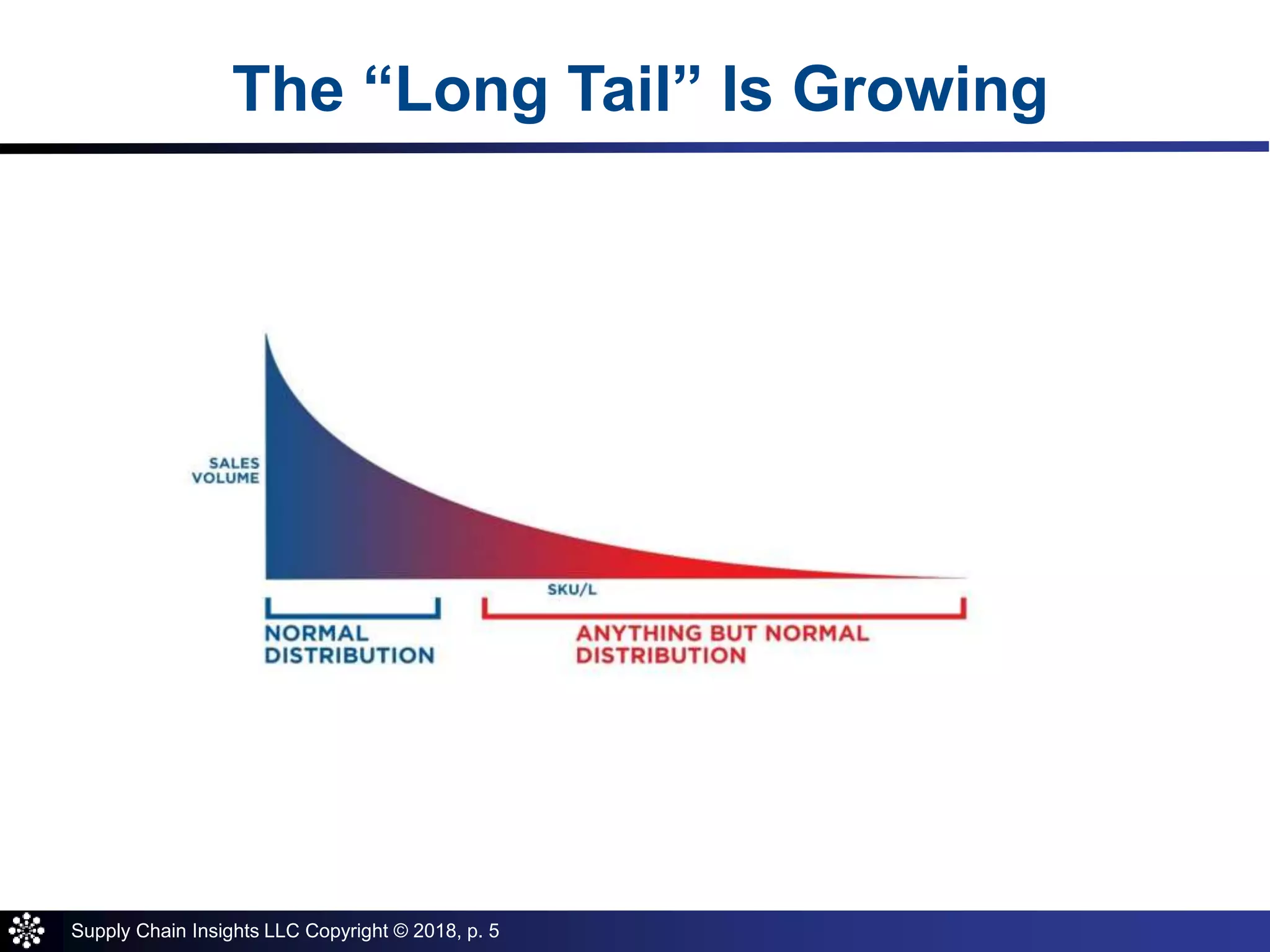 The “Long Tail” Is Growing

SALES VOLUME

SKU/L

NORMAL DISTRIBUTION

ANYTHING BUT NORMAL DISTRIBUTION

Supply Chain Insights LLC Copyright © 2018, p. 5